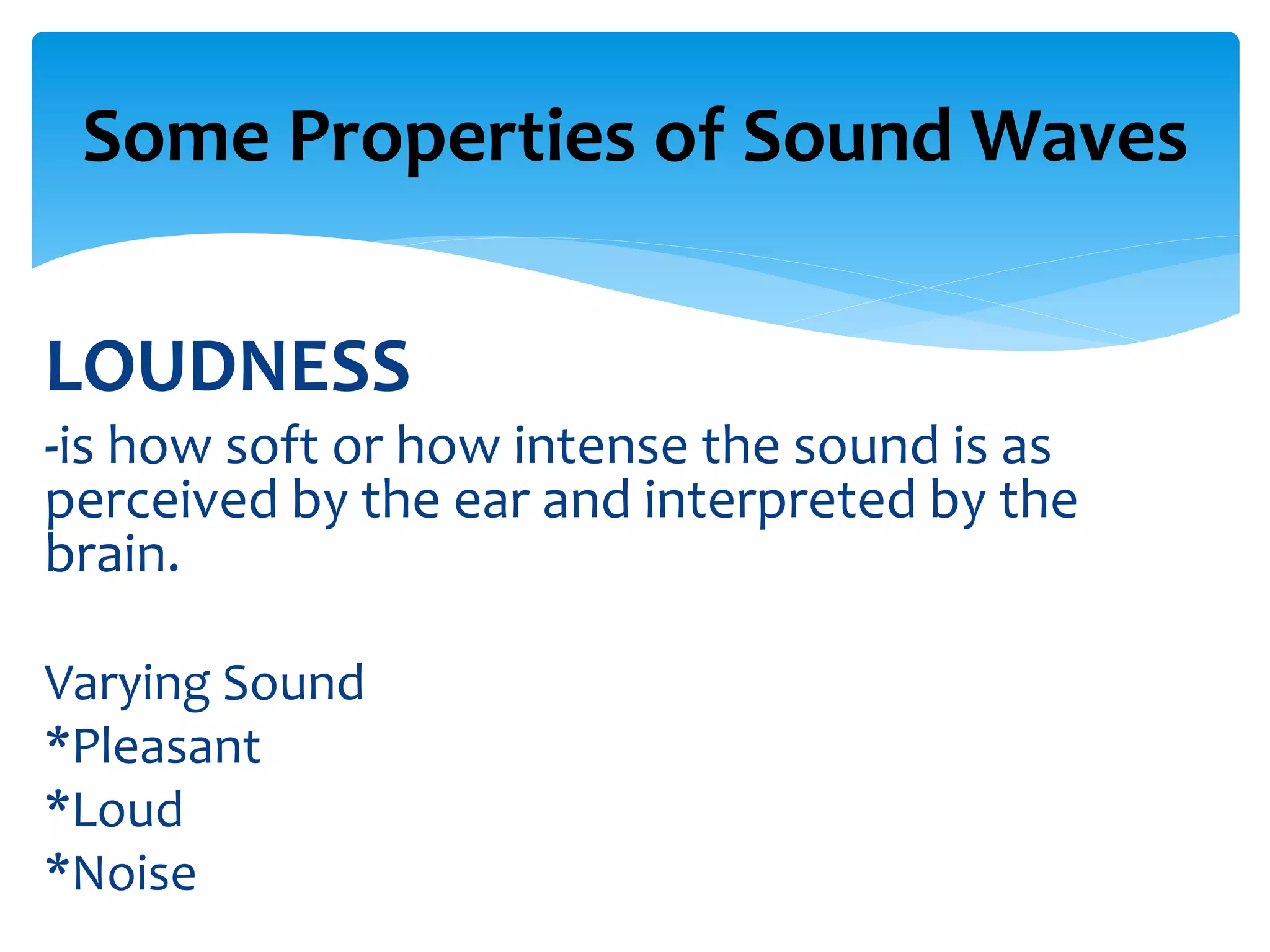 Some Properties of Sound Waves

LOUDNESS
-is how soft or how intense the sound is as perceived by the ear and interpreted by the brain.

Varying Sound
*Pleasant
*Loud
*Noise